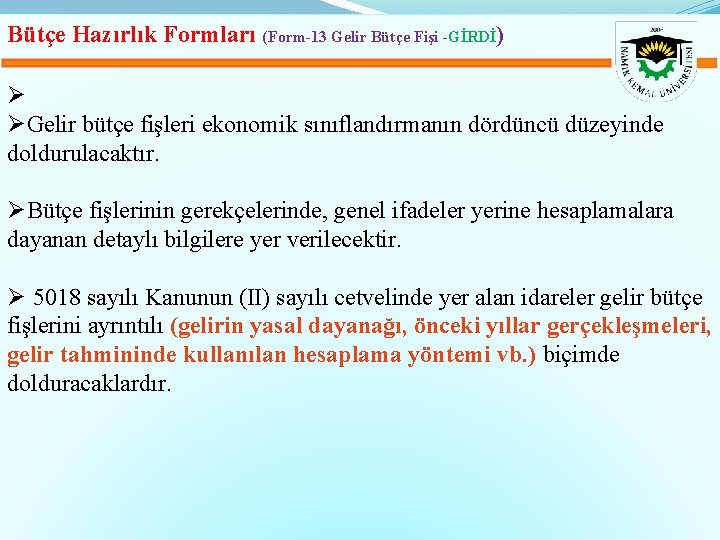 Bütçe Hazırlık Formları (Form-13 Gelir Bütçe Fişi -GİRDİ)

2006
NAMIK KEMAL ÜNİVERSİTESİ

➢

➢Gelir bütçe fişleri ekonomik sınıflandırmanın dördüncü düzeyinde doldurulacaktır.

➢Bütçe fişlerinin gerekçelerinde, genel ifadeler yerine hesaplamalara dayanan detaylı bilgilere yer verilecektir.

➢ 5018 sayılı Kanunun (II) sayılı cetvelinde yer alan idareler gelir bütçe fişlerini ayrıntılı (gelirin yasal dayanağı, önceki yıllar gerçekleşmeleri, gelir tahmininde kullanılan hesaplama yöntemi vb.) biçimde dolduracaklardır.